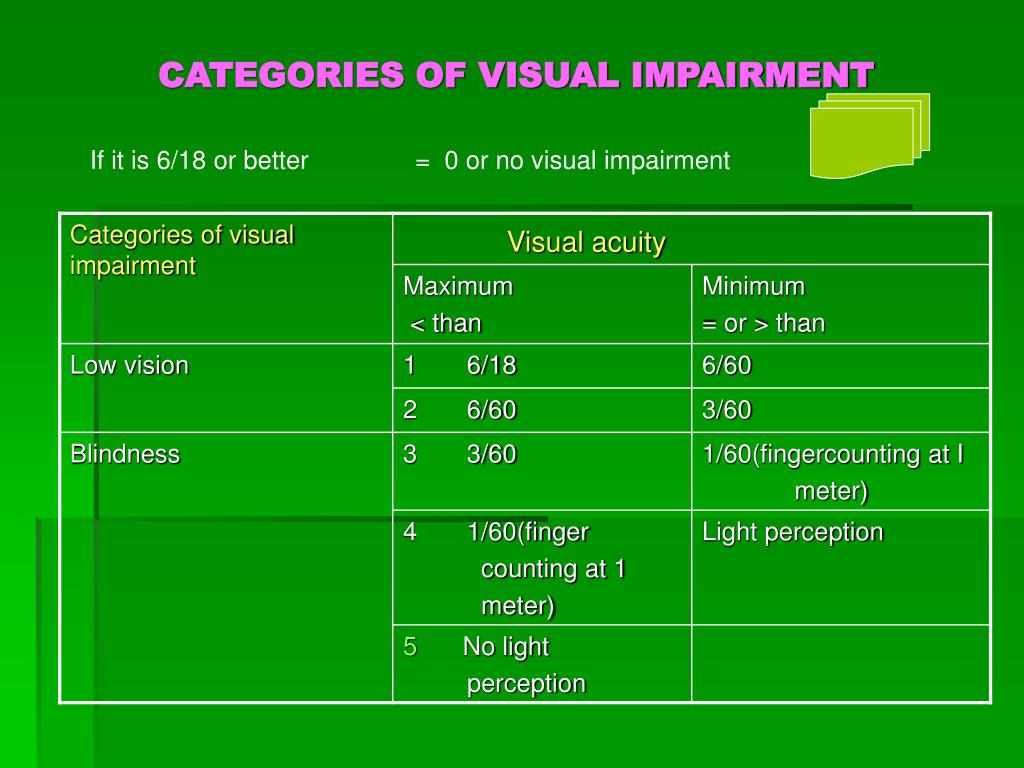 CATEGORIES OF VISUAL IMPAIRMENT

If it is 6/18 or better = 0 or no visual impairment

| Categories of visual impairment | Visual acuity | |
|---|---|---|
| | Maximum < than | Minimum = or > than |
| Low vision | 1 6/18 | 6/60 |
| | 2 6/60 | 3/60 |
| Blindness | 3 3/60 | 1/60(fingercounting at I meter) |
| | 4 1/60(finger counting at 1 meter) | Light perception |
| | 5 No light perception | |